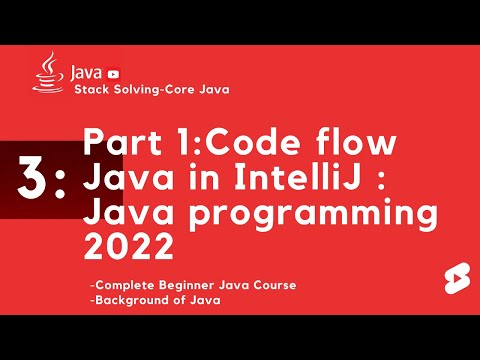 Java
Stack Solving-Core Java

3: Part 1:Code flow Java in IntelliJ : Java programming 2022

-Complete Beginner Java Course
-Background of Java